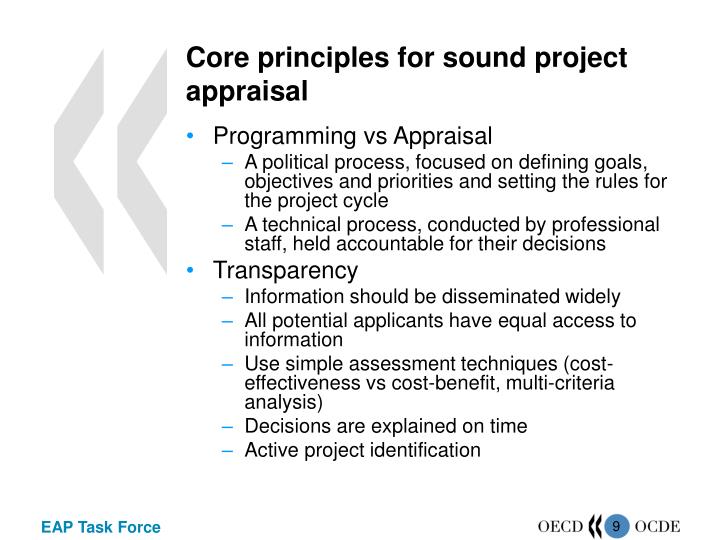 Core principles for sound project appraisal

• Programming vs Appraisal
– A political process, focused on defining goals, objectives and priorities and setting the rules for the project cycle
– A technical process, conducted by professional staff, held accountable for their decisions
• Transparency
– Information should be disseminated widely
– All potential applicants have equal access to information
– Use simple assessment techniques (cost-effectiveness vs cost-benefit, multi-criteria analysis)
– Decisions are explained on time
– Active project identification

EAP Task Force

OECD 9 OCDE